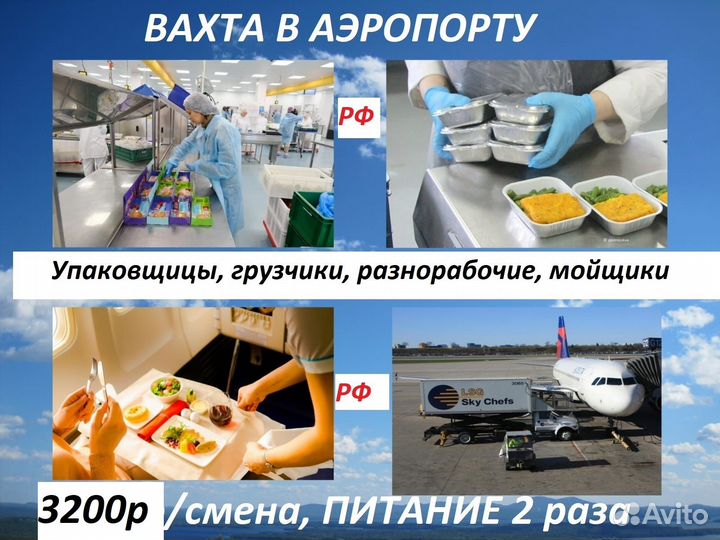 ВАХТА В АЭРОПОРТУ

РФ

Упаковщицы, грузчики, разнорабочие, мойщики

РФ

LSG Sky Chefs

3200р /смена, ПИТАНИЕ 2 раза

Avito